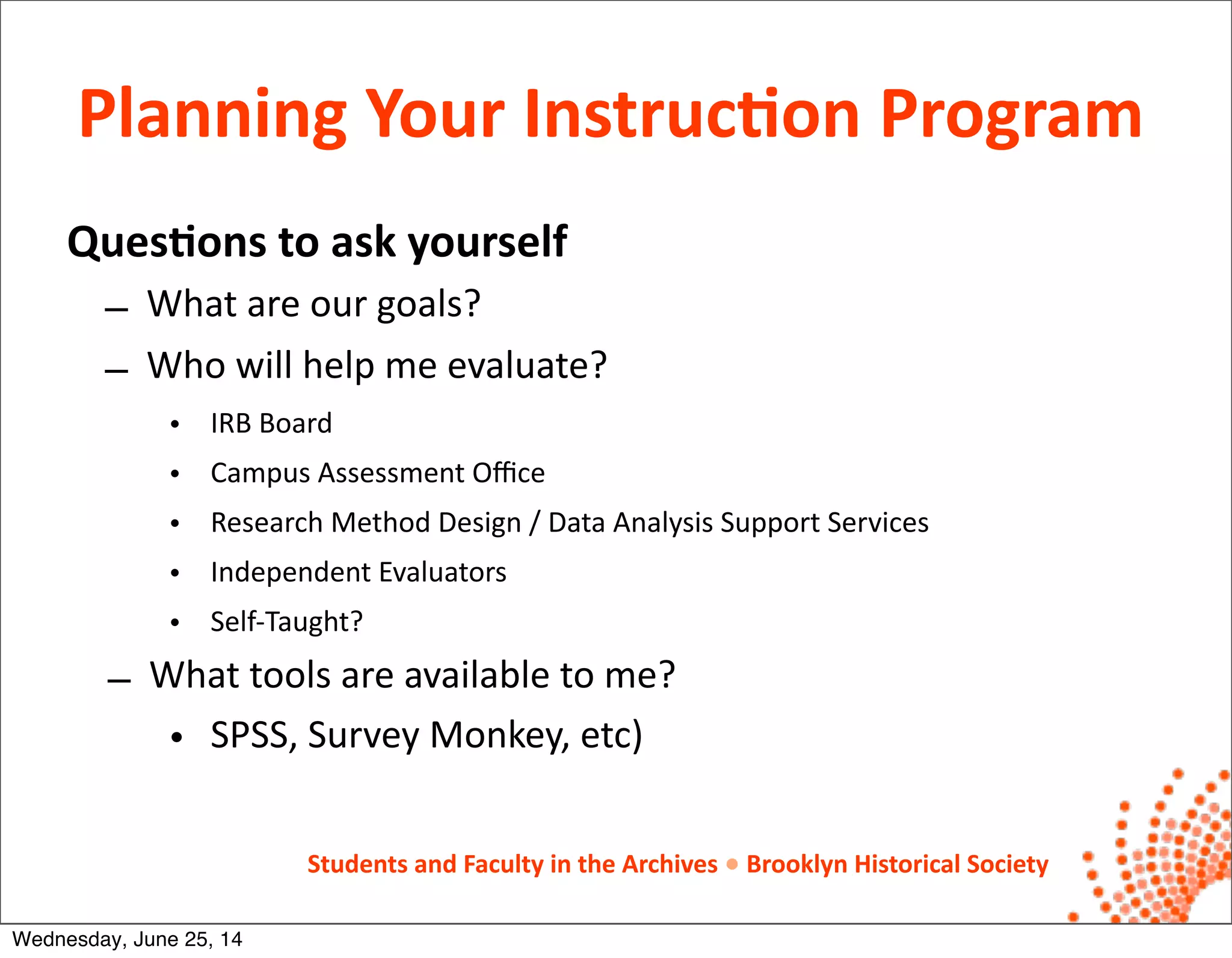 Planning Your Instruction Program

Questions to ask yourself

– What are our goals?

– Who will help me evaluate?

• IRB Board

• Campus Assessment Office

• Research Method Design / Data Analysis Support Services

• Independent Evaluators

• Self-Taught?

– What tools are available to me?

• SPSS, Survey Monkey, etc)

Students and Faculty in the Archives • Brooklyn Historical Society

Wednesday, June 25, 14